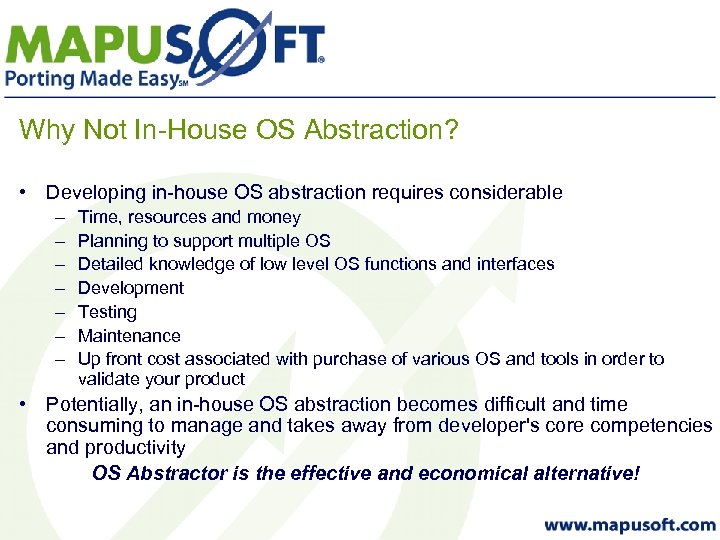 MAPUSOFT®
Porting Made Easy℠

Why Not In-House OS Abstraction?

• Developing in-house OS abstraction requires considerable
– Time, resources and money
– Planning to support multiple OS
– Detailed knowledge of low level OS functions and interfaces
– Development
– Testing
– Maintenance
– Up front cost associated with purchase of various OS and tools in order to validate your product
• Potentially, an in-house OS abstraction becomes difficult and time consuming to manage and takes away from developer's core competencies and productivity

OS Abstractor is the effective and economical alternative!

www.mapusoft.com